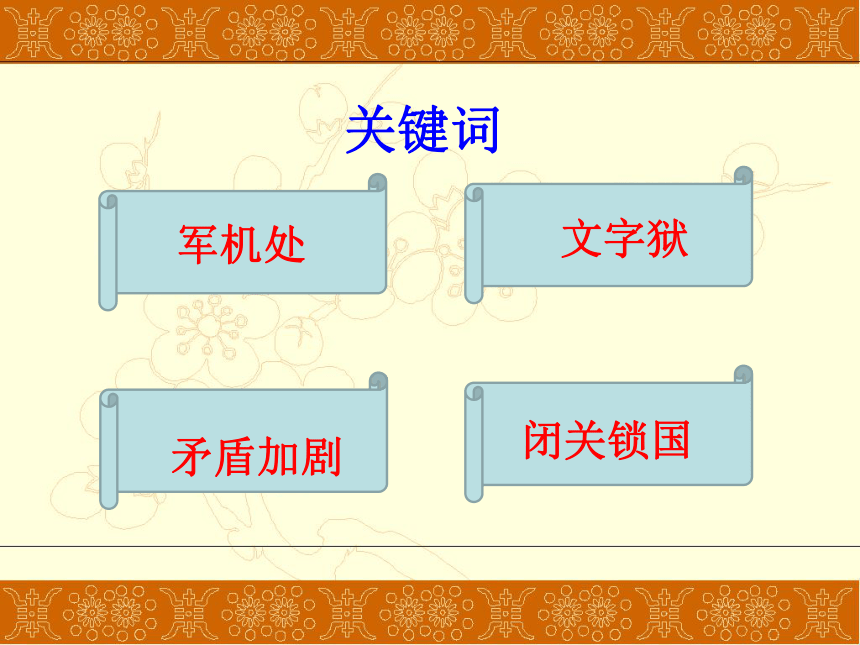 关键词

军机处

文字狱

矛盾加剧

闭关锁国